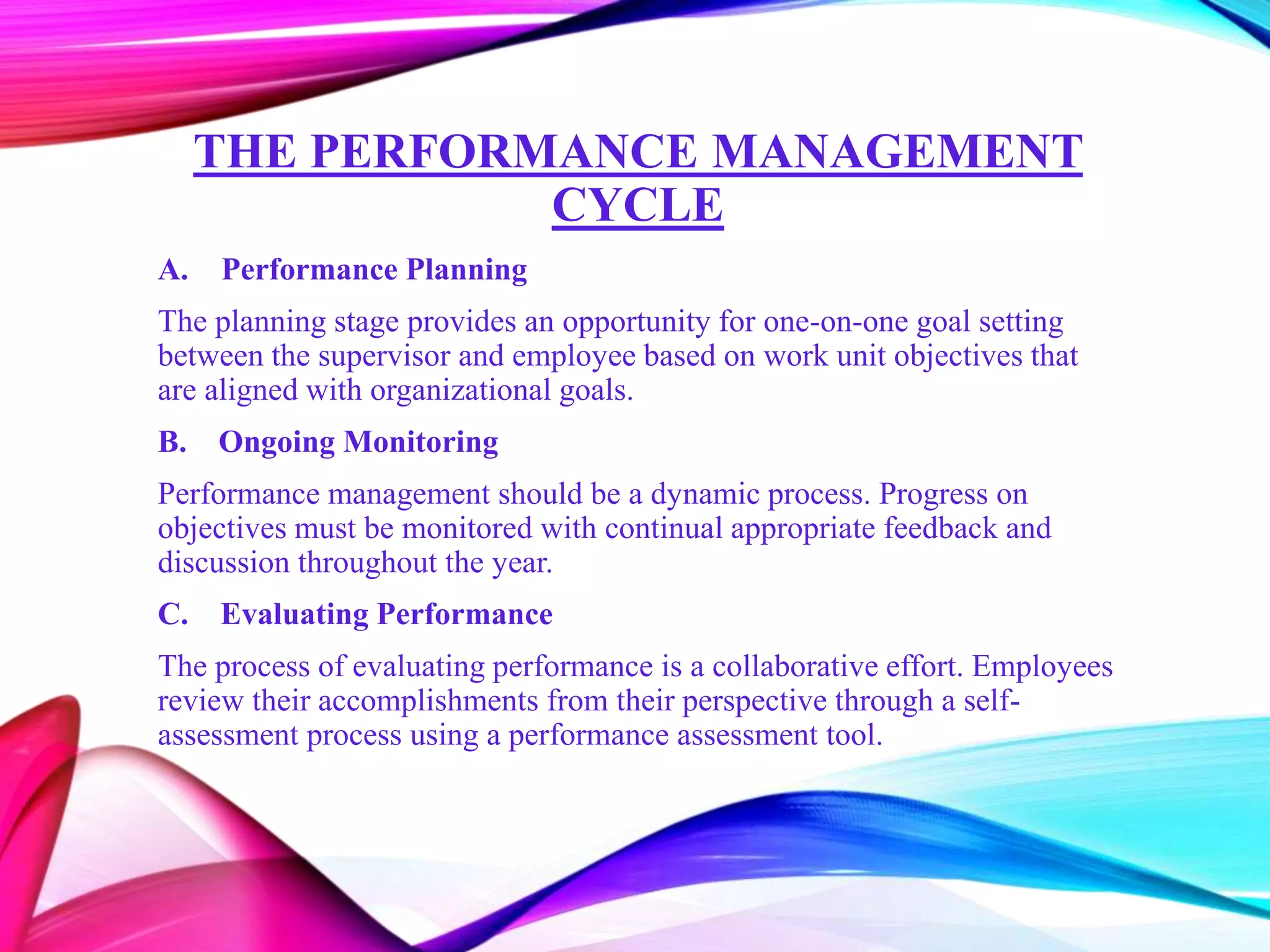 THE PERFORMANCE MANAGEMENT CYCLE

A. Performance Planning

The planning stage provides an opportunity for one-on-one goal setting between the supervisor and employee based on work unit objectives that are aligned with organizational goals.

B. Ongoing Monitoring

Performance management should be a dynamic process. Progress on objectives must be monitored with continual appropriate feedback and discussion throughout the year.

C. Evaluating Performance

The process of evaluating performance is a collaborative effort. Employees review their accomplishments from their perspective through a self-assessment process using a performance assessment tool.